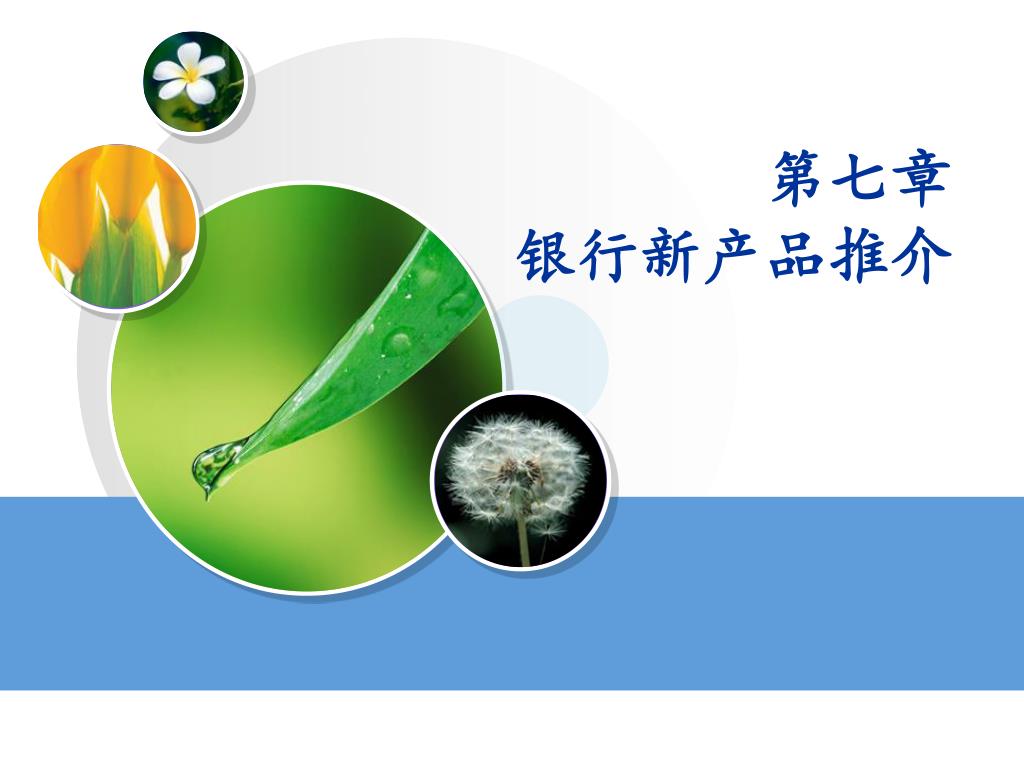 第七章
银行新产品推介